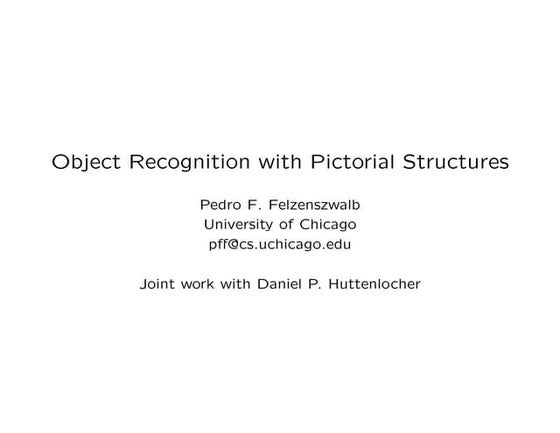 Object Recognition with Pictorial Structures

Pedro F. Felzenszwalb
University of Chicago
pff@cs.uchicago.edu

Joint work with Daniel P. Huttenlocher